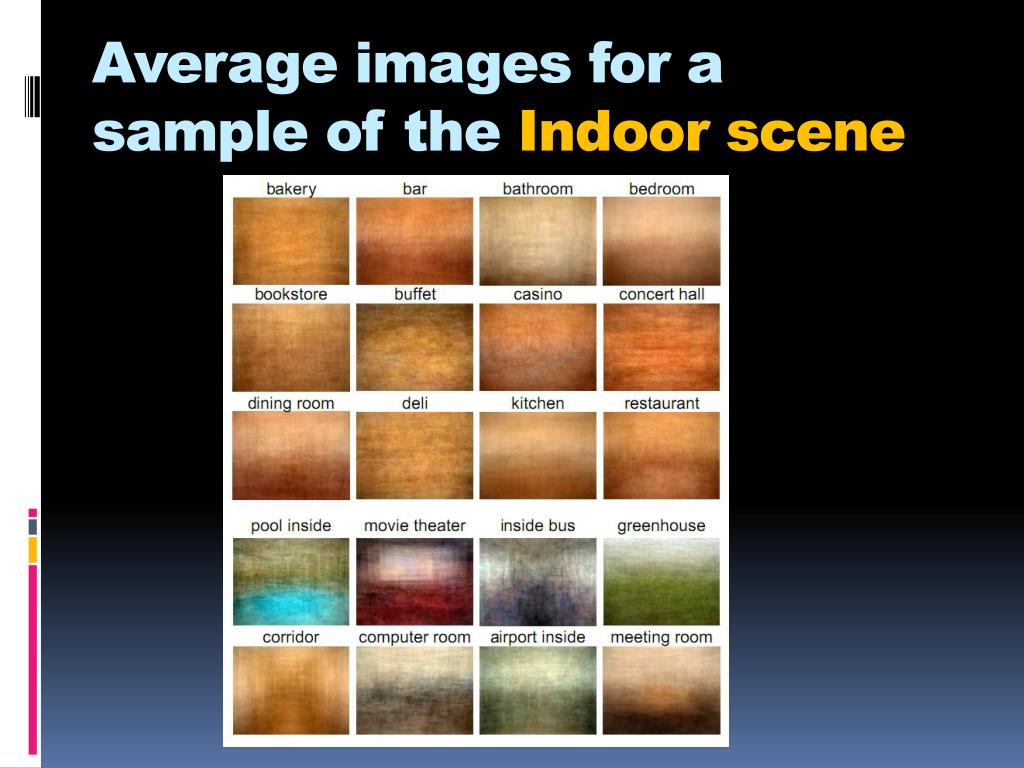 Average images for a sample of the Indoor scene

bakery
bar
bathroom
bedroom
bookstore
buffet
casino
concert hall
dining room
deli
kitchen
restaurant
pool inside
movie theater
inside bus
greenhouse
corridor
computer room
airport inside
meeting room